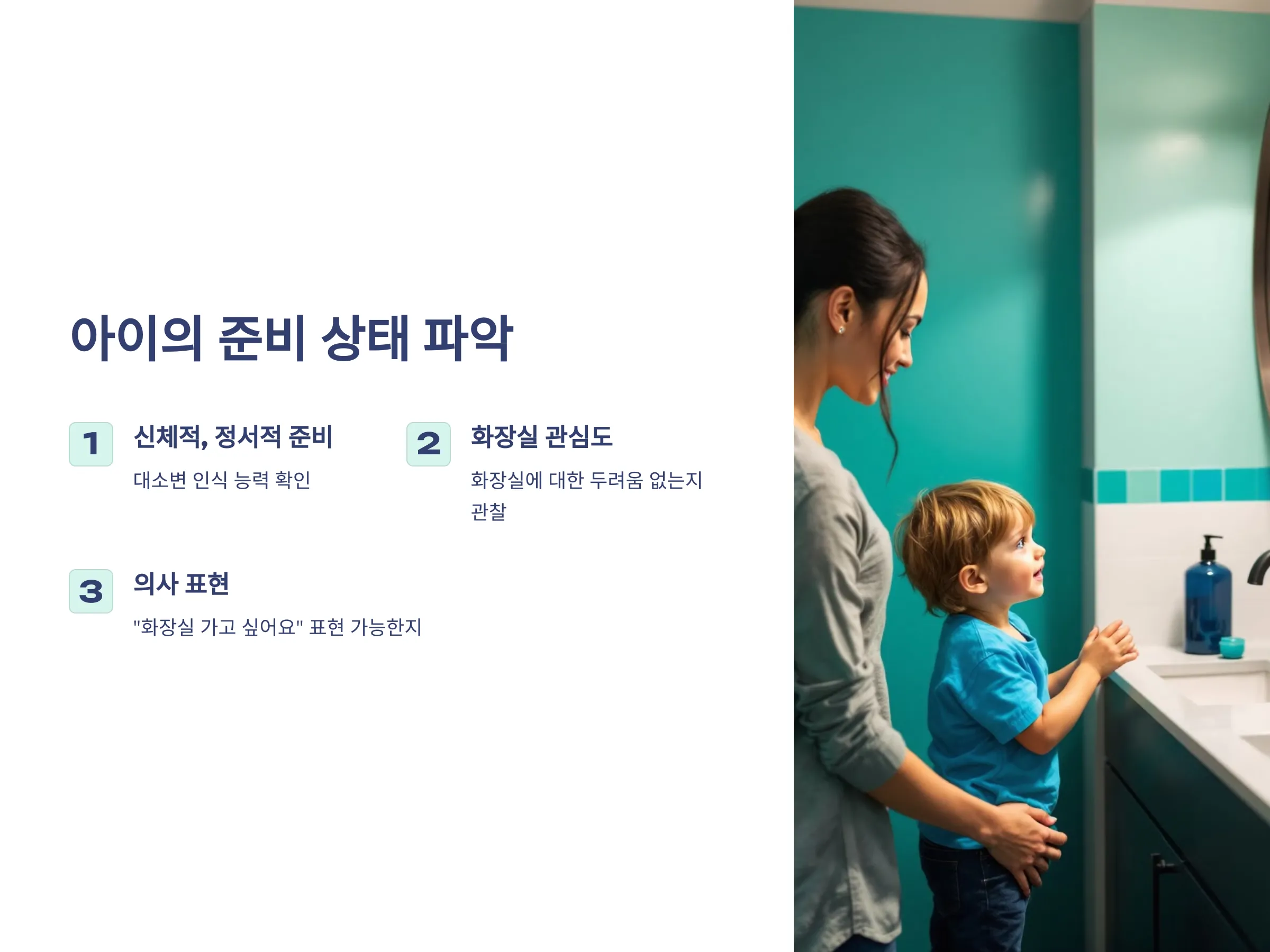 아이의 준비 상태 파악

1

신체적, 정서적 준비

대소변 인식 능력 확인

2

화장실 관심도

화장실에 대한 두려움 없는지 관찰

3

의사 표현

"화장실 가고 싶어요" 표현 가능한지